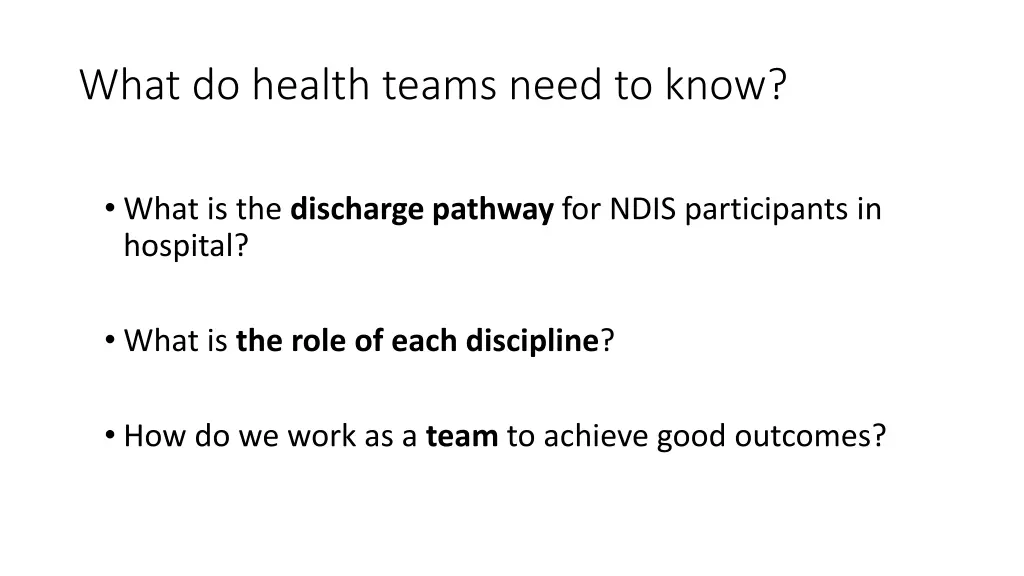 What do health teams need to know?

• What is the discharge pathway for NDIS participants in hospital?

• What is the role of each discipline?

• How do we work as a team to achieve good outcomes?